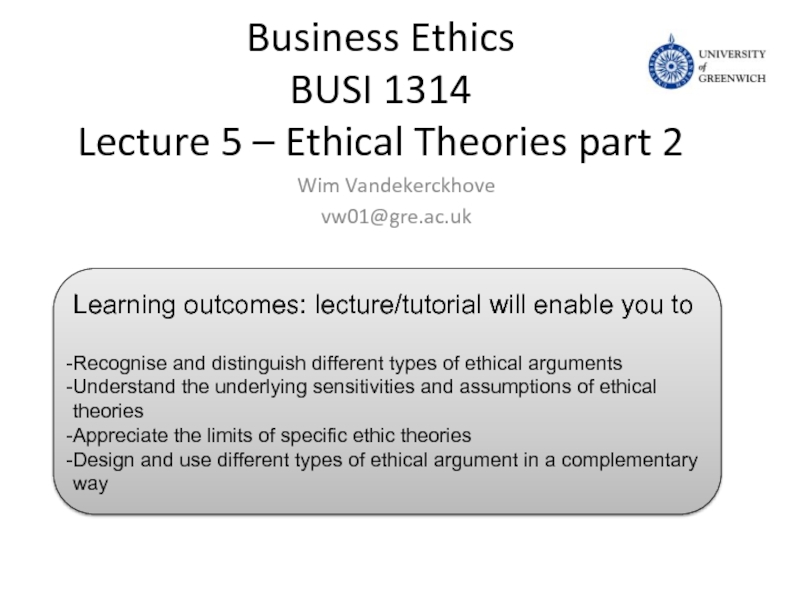 Business Ethics
BUSI 1314
Lecture 5 – Ethical Theories part 2

UNIVERSITY of GREENWICH

Wim Vandekerckhove
vw01@gre.ac.uk

Learning outcomes: lecture/tutorial will enable you to

-Recognise and distinguish different types of ethical arguments
-Understand the underlying sensitivities and assumptions of ethical theories
-Appreciate the limits of specific ethic theories
-Design and use different types of ethical argument in a complementary way